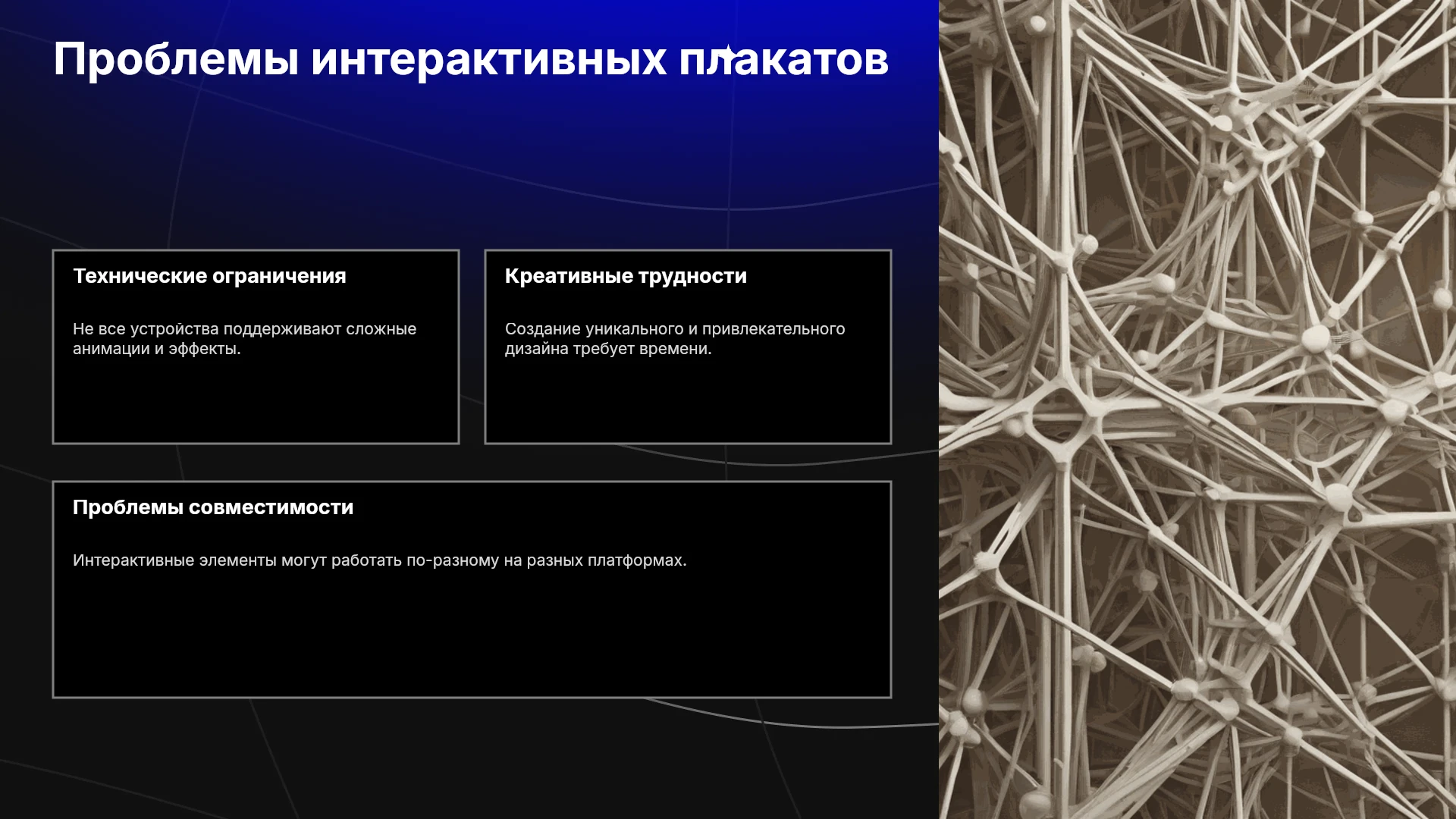 Проблемы интерактивных плакатов

Технические ограничения

Не все устройства поддерживают сложные анимации и эффекты.

Креативные трудности

Создание уникального и привлекательного дизайна требует времени.

Проблемы совместимости

Интерактивные элементы могут работать по-разному на разных платформах.